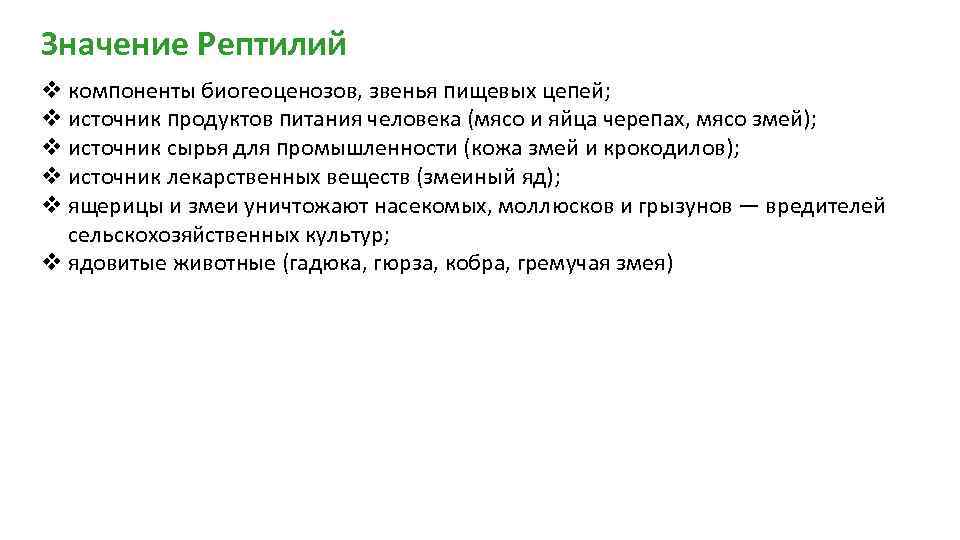 Значение Рептилий

❖ компоненты биогеоценозов, звенья пищевых цепей;
❖ источник продуктов питания человека (мясо и яйца черепах, мясо змей);
❖ источник сырья для промышленности (кожа змей и крокодилов);
❖ источник лекарственных веществ (змеиный яд);
❖ ящерицы и змеи уничтожают насекомых, моллюсков и грызунов — вредителей сельскохозяйственных культур;
❖ ядовитые животные (гадюка, гюрза, кобра, гремучая змея)